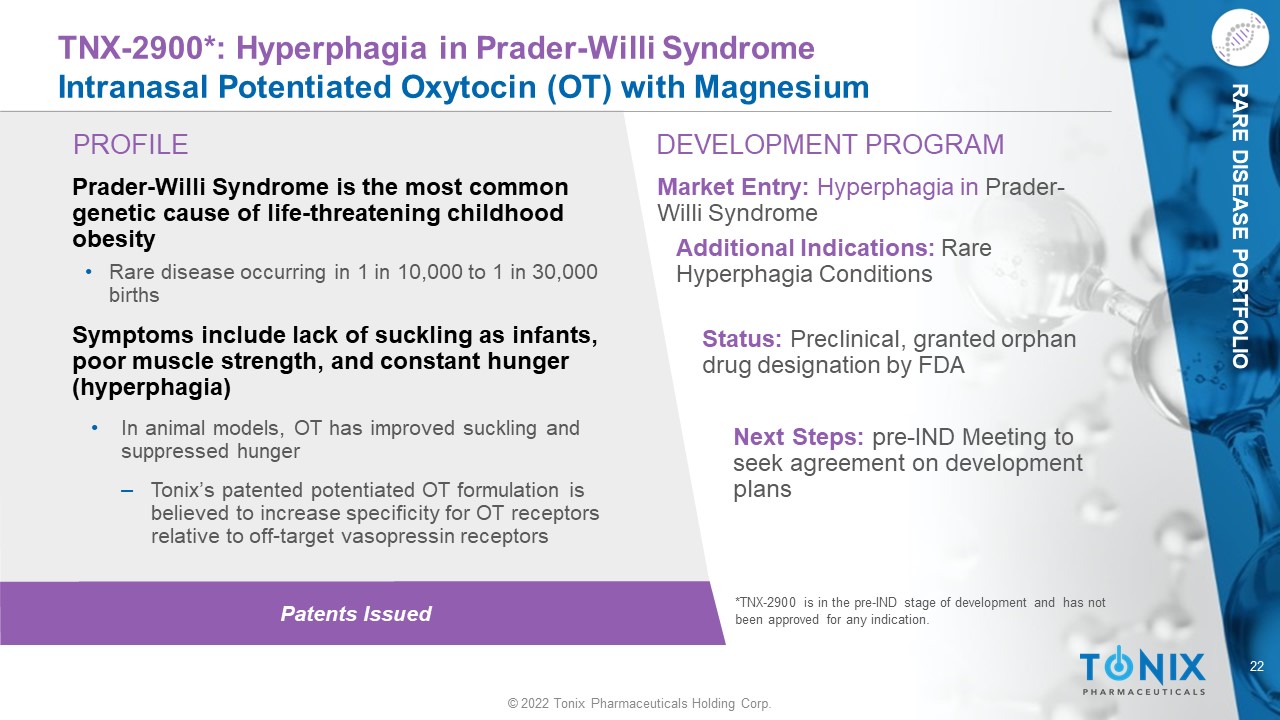 TNX-2900*: Hyperphagia in Prader-Willi Syndrome
Intranasal Potentiated Oxytocin (OT) with Magnesium

RARE DISEASE PORTFOLIO

PROFILE

Prader-Willi Syndrome is the most common genetic cause of life-threatening childhood obesity

• Rare disease occurring in 1 in 10,000 to 1 in 30,000 births

Symptoms include lack of suckling as infants, poor muscle strength, and constant hunger (hyperphagia)

• In animal models, OT has improved suckling and suppressed hunger

– Tonix's patented potentiated OT formulation is believed to increase specificity for OT receptors relative to off-target vasopressin receptors

Patents Issued

DEVELOPMENT PROGRAM

Market Entry: Hyperphagia in Prader-Willi Syndrome

Additional Indications: Rare Hyperphagia Conditions

Status: Preclinical, granted orphan drug designation by FDA

Next Steps: pre-IND Meeting to seek agreement on development plans

*TNX-2900 is in the pre-IND stage of development and has not been approved for any indication.

TONIX
PHARMACEUTICALS

22

© 2022 Tonix Pharmaceuticals Holding Corp.